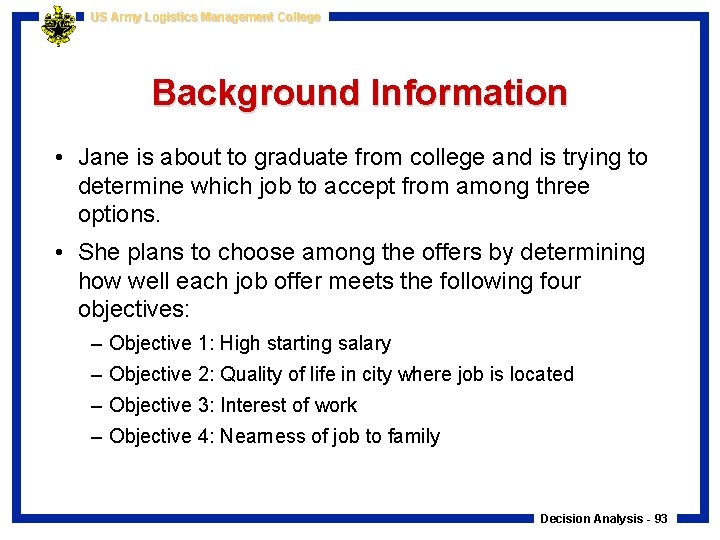 US Army Logistics Management College

Background Information

• Jane is about to graduate from college and is trying to determine which job to accept from among three options.

• She plans to choose among the offers by determining how well each job offer meets the following four objectives:

– Objective 1: High starting salary

– Objective 2: Quality of life in city where job is located

– Objective 3: Interest of work

– Objective 4: Nearness of job to family

Decision Analysis - 93